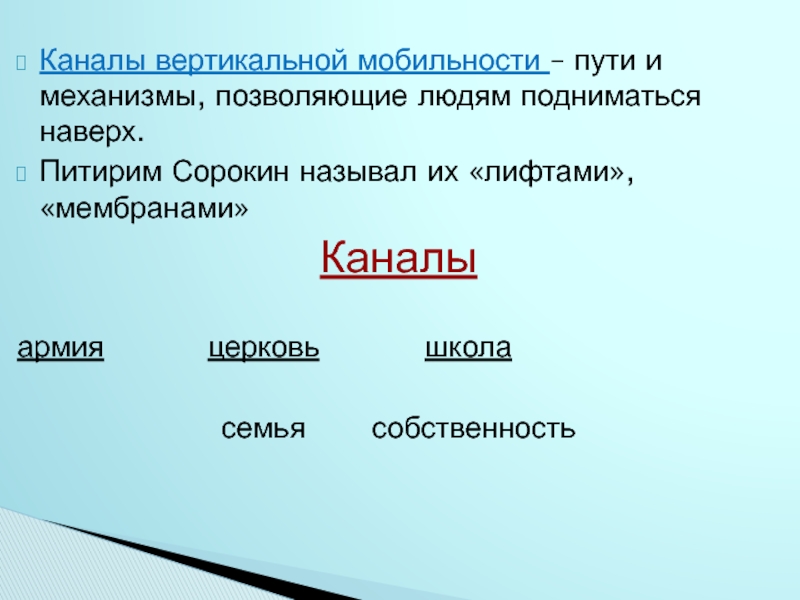 Каналы вертикальной мобильности – пути и механизмы, позволяющие людям подниматься наверх.

Питирим Сорокин называл их «лифтами», «мембранами»

Каналы

армия церковь школа

семья собственность